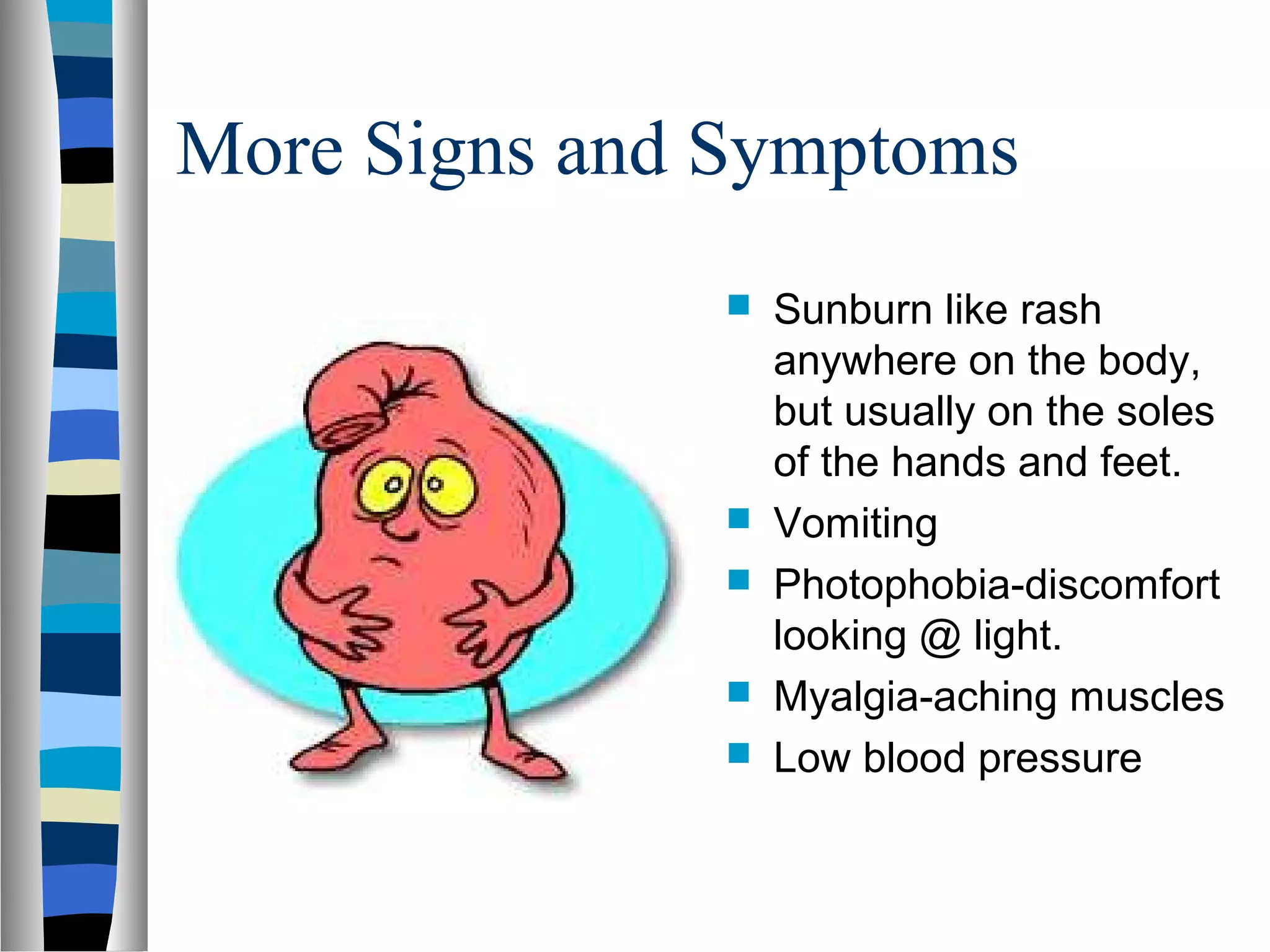 More Signs and Symptoms

- Sunburn like rash anywhere on the body, but usually on the soles of the hands and feet.
- Vomiting
- Photophobia-discomfort looking @ light.
- Myalgia-aching muscles
- Low blood pressure